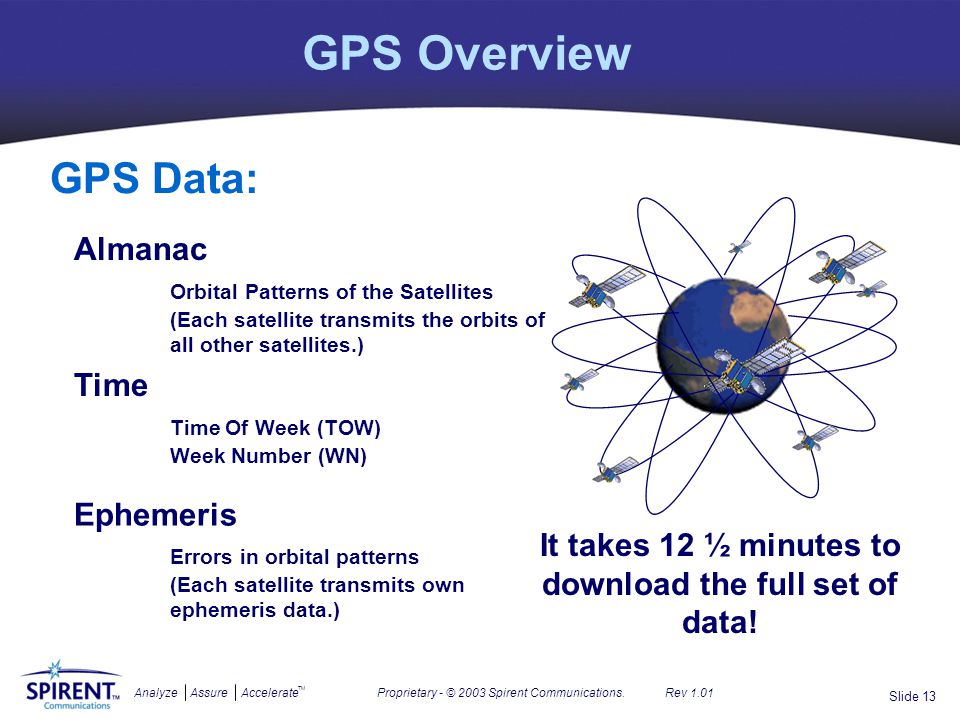 GPS Overview

GPS Data:

Almanac

Orbital Patterns of the Satellites

(Each satellite transmits the orbits of all other satellites.)

Time

Time Of Week (TOW)

Week Number (WN)

Ephemeris

Errors in orbital patterns

(Each satellite transmits own ephemeris data.)

It takes 12 ½ minutes to download the full set of data!

SPIRENT™ Communications

Analyze | Assure | Accelerate™

Proprietary - © 2003 Spirent Communications. Rev 1.01

Slide 13